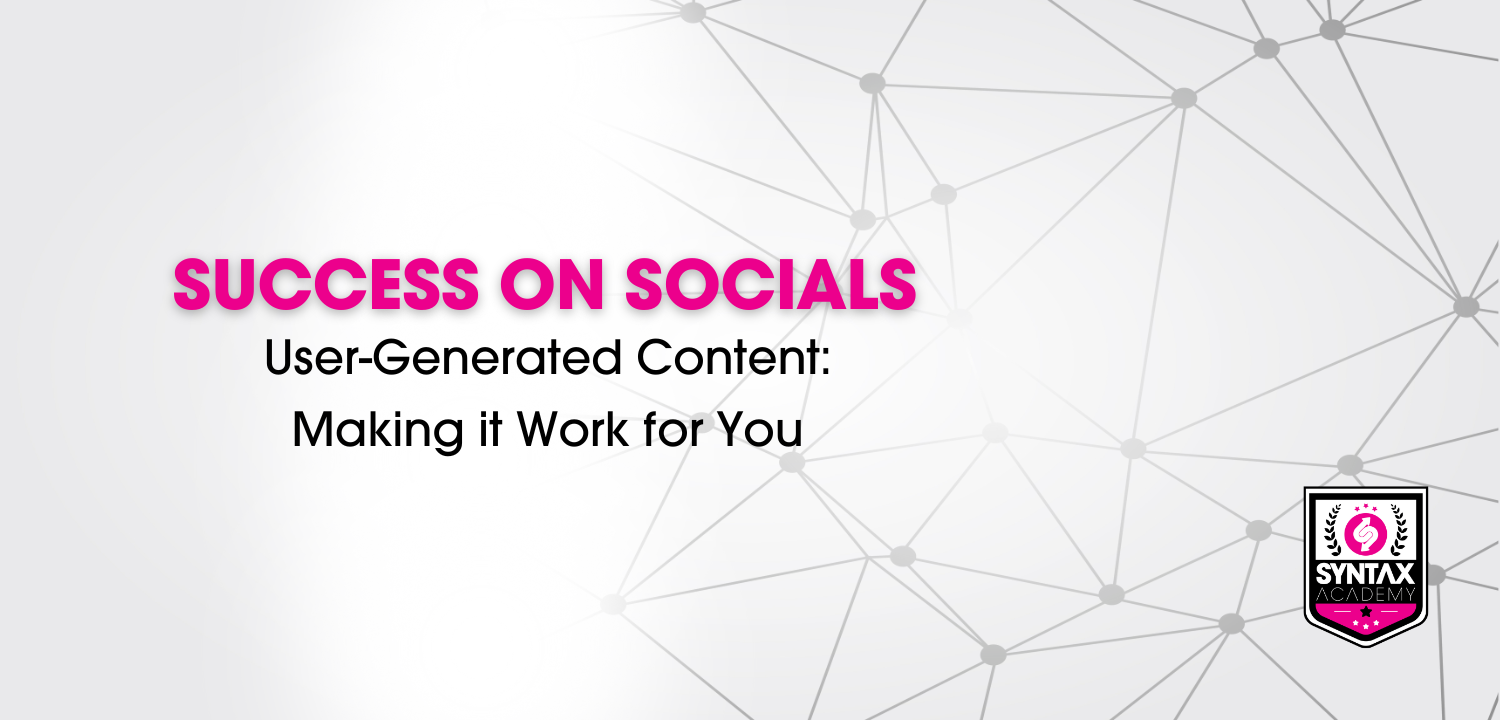 SUCCESS ON SOCIALS

User-Generated Content:
Making it Work for You

SYNTAX
ACADEMY